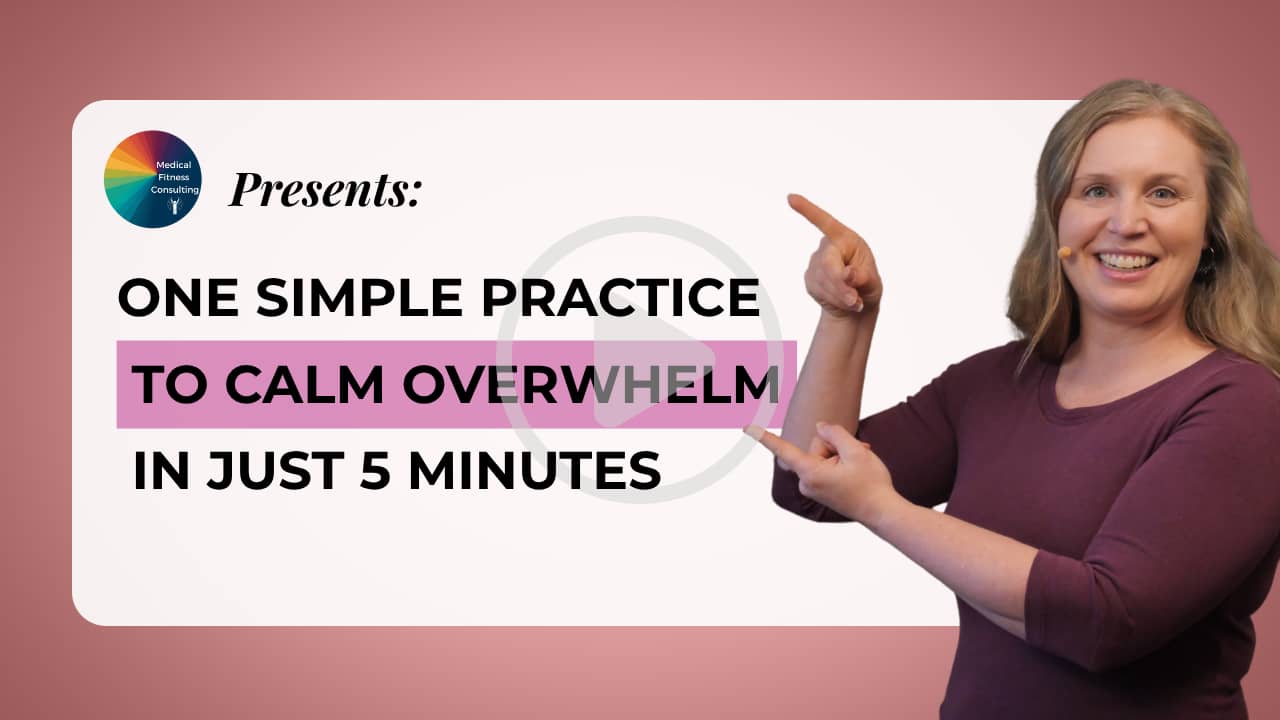 Medical Fitness Consulting

Presents:

ONE SIMPLE PRACTICE TO CALM OVERWHELM IN JUST 5 MINUTES